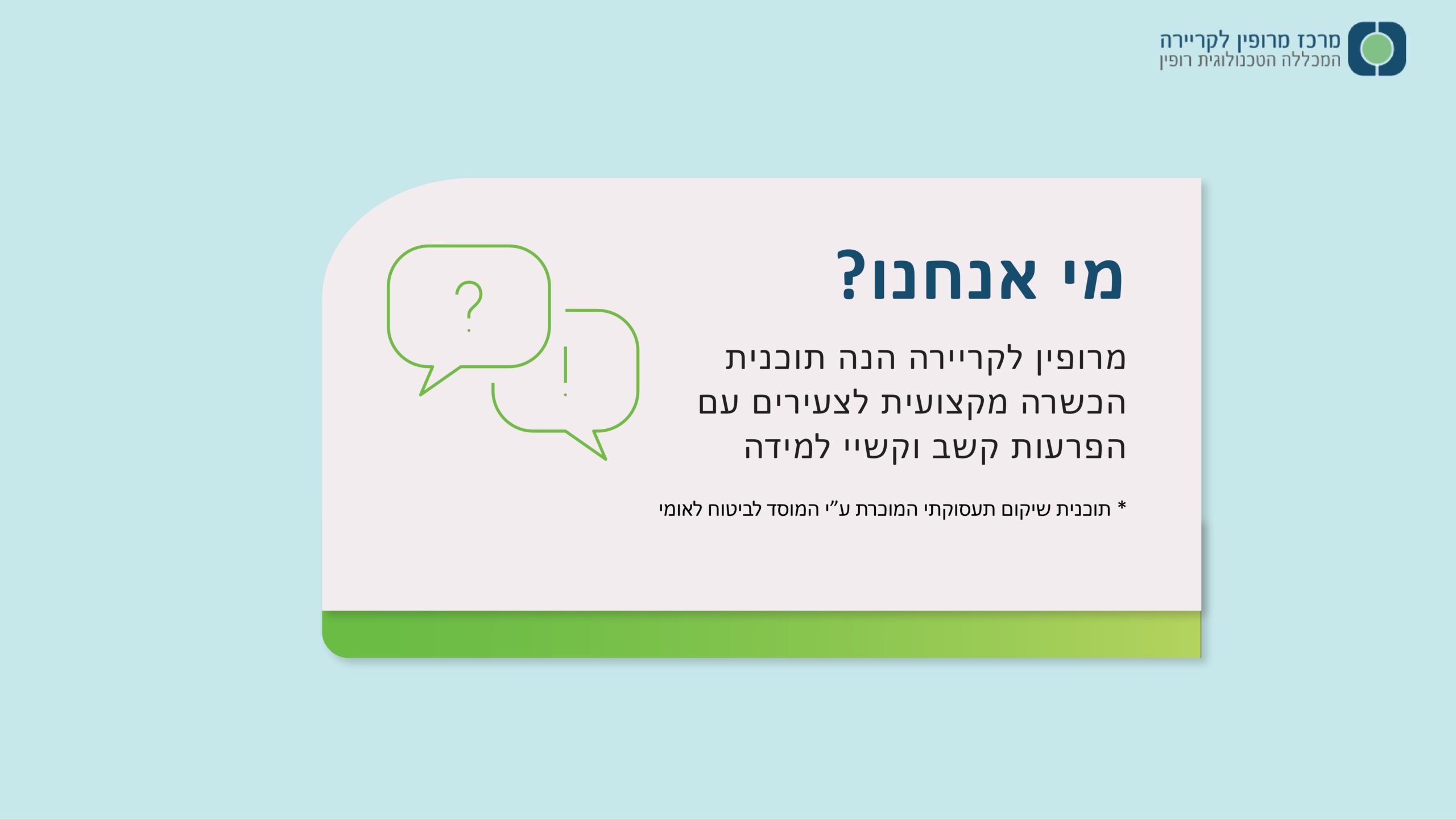 מרכז מרופין לקריירה
המכללה הטכנולוגית רופין

מי אנחנו?

מרופין לקריירה הנה תוכנית הכשרה מקצועית לצעירים עם הפרעות קשב וקשיי למידה

* תוכנית שיקום תעסוקתי המוכרת ע"י המוסד לביטוח לאומי

?
!